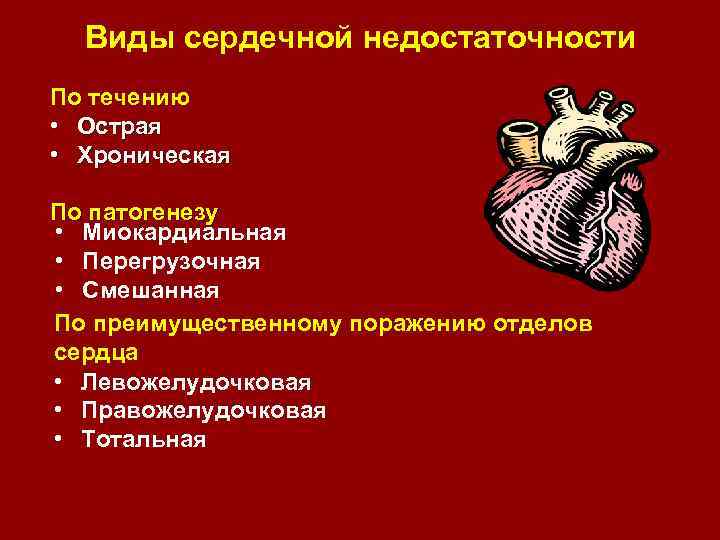 Виды сердечной недостаточности

По течению
• Острая
• Хроническая

По патогенезу
• Миокардиальная
• Перегрузочная
• Смешанная

По преимущественному поражению отделов сердца
• Левожелудочковая
• Правожелудочковая
• Тотальная